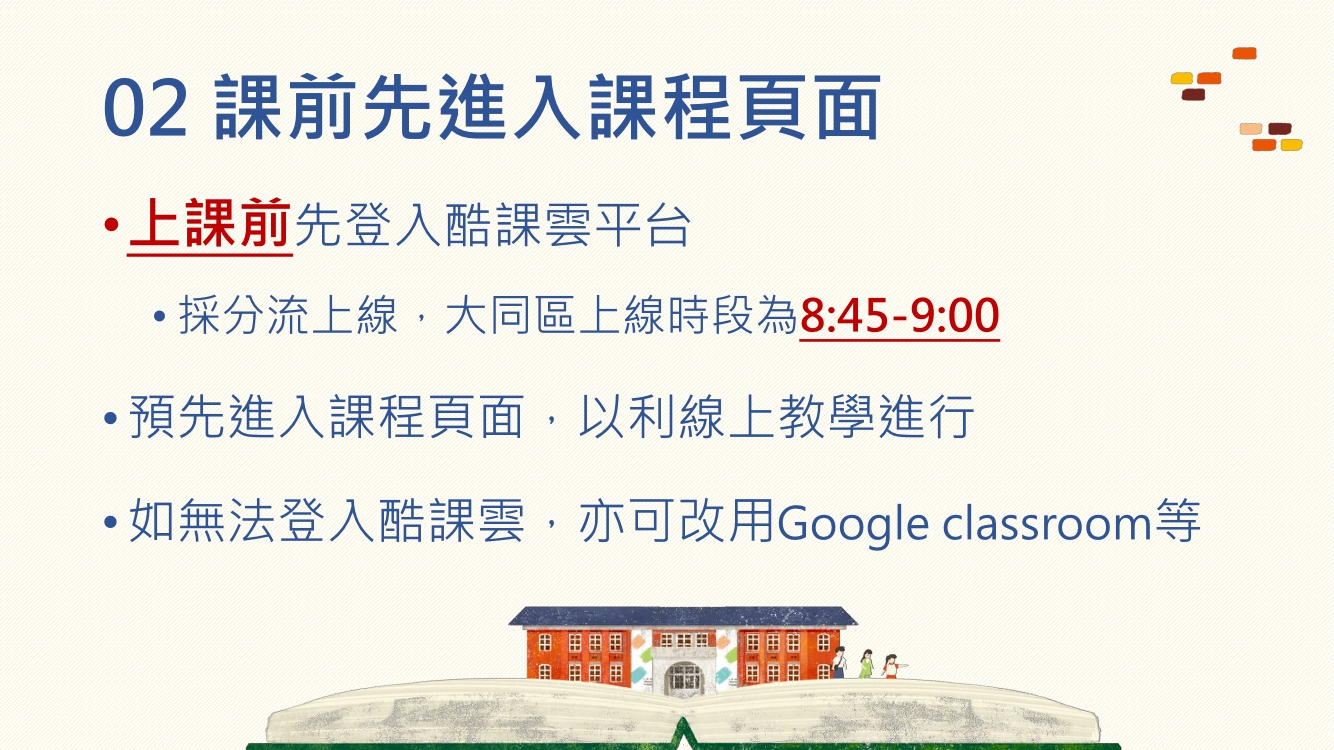 02 課前先進入課程頁面

• 上課前先登入酷課雲平台

• 採分流上線，大同區上線時段為8:45-9:00

• 預先進入課程頁面，以利線上教學進行

• 如無法登入酷課雲，亦可改用Google classroom等